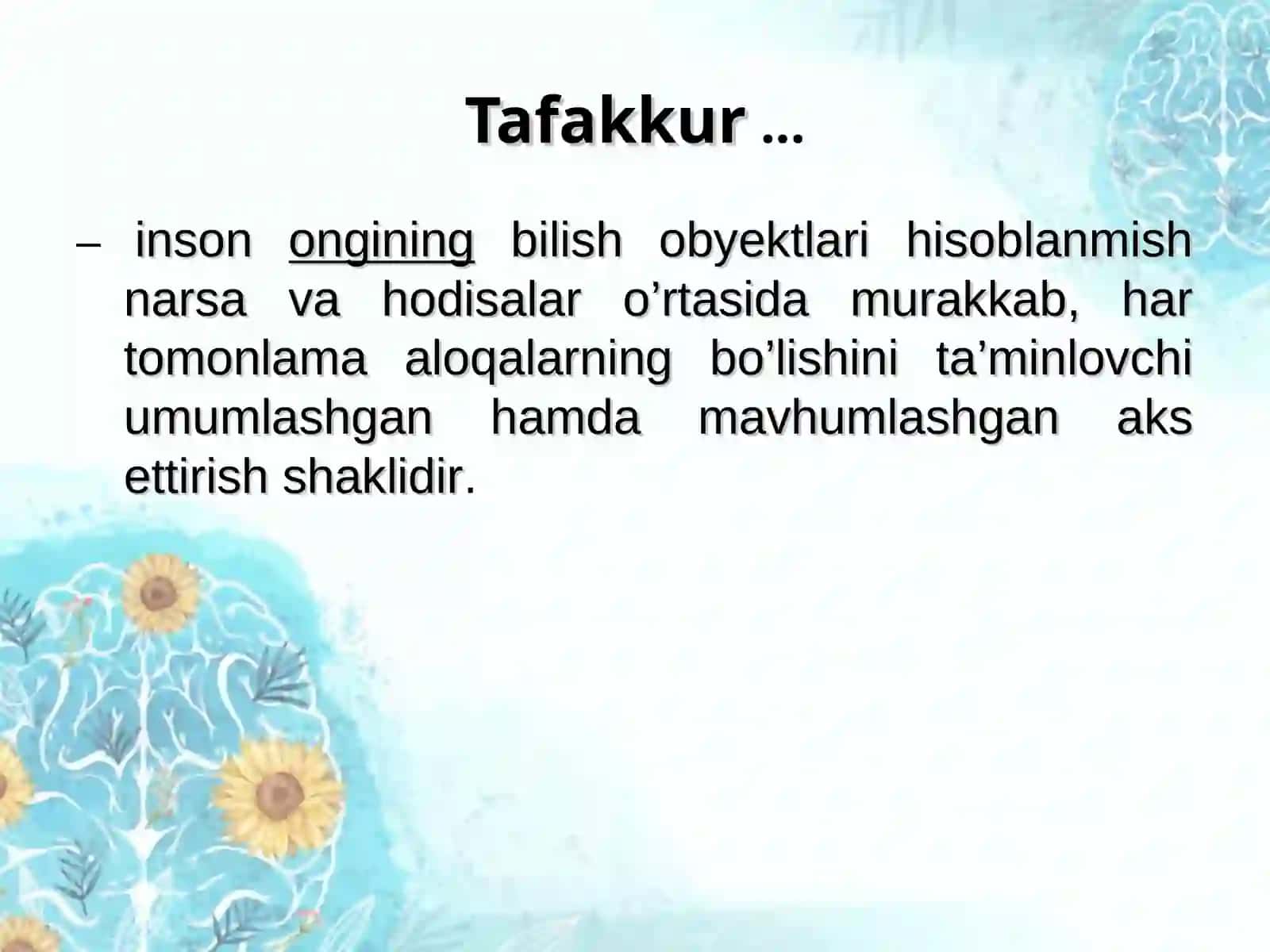 Tafakkur ...

– inson ongining bilish obyektlari hisoblanmish narsa va hodisalar o’rtasida murakkab, har tomonlama aloqalarning bo’lishini ta’minlovchi umumlashgan hamda mavhumlashgan aks ettirish shaklidir.